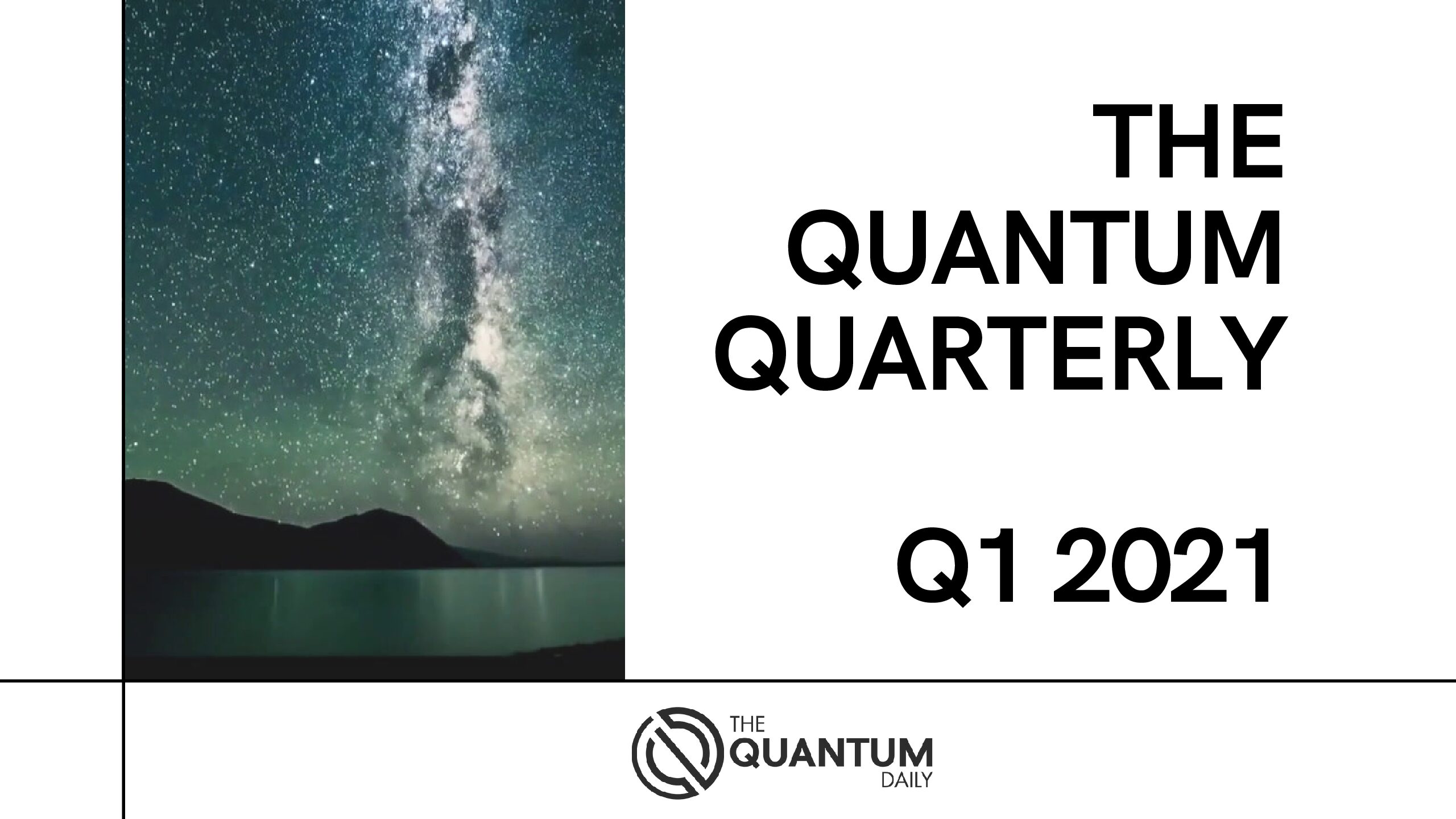 THE QUANTUM QUARTERLY

Q1 2021

THE QUANTUM DAILY